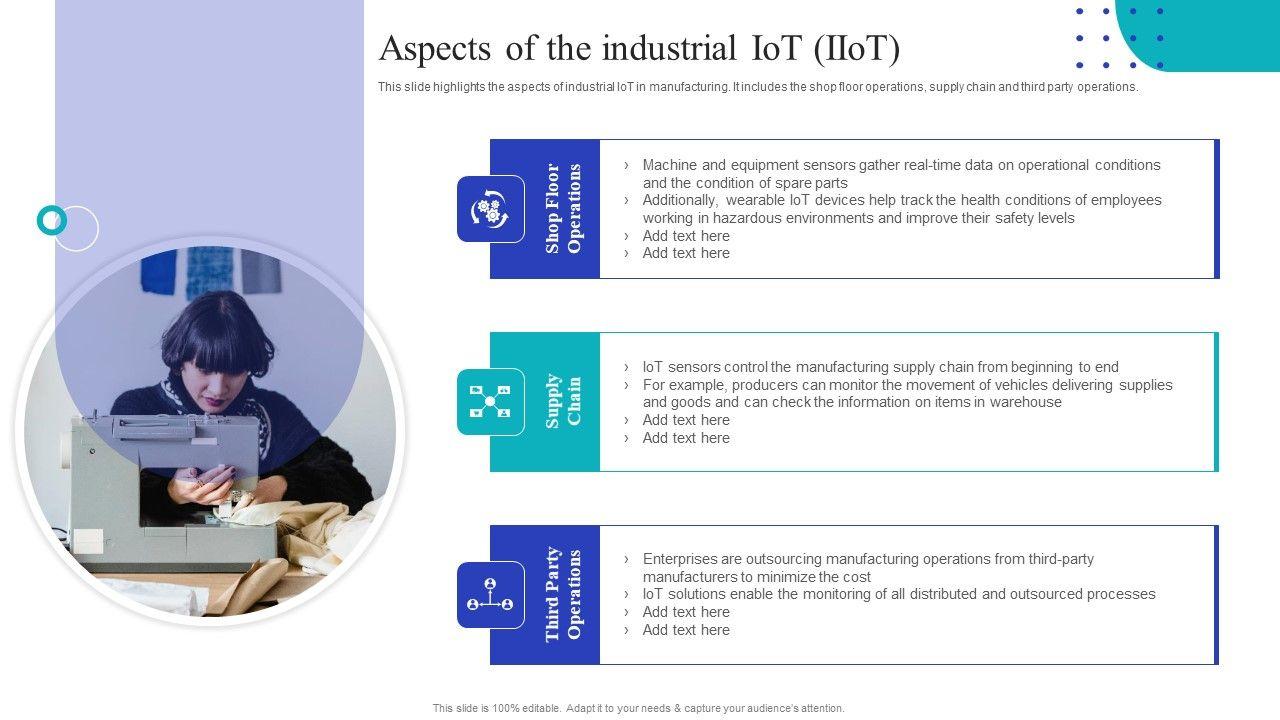 Aspects of the industrial IoT (IIoT)

This slide highlights the aspects of industrial IoT in manufacturing. It includes the shop floor operations, supply chain and third party operations.

Shop Floor Operations

› Machine and equipment sensors gather real-time data on operational conditions and the condition of spare parts
› Additionally, wearable IoT devices help track the health conditions of employees working in hazardous environments and improve their safety levels
› Add text here
› Add text here

Supply Chain

› IoT sensors control the manufacturing supply chain from beginning to end
› For example, producers can monitor the movement of vehicles delivering supplies and goods and can check the information on items in warehouse
› Add text here
› Add text here

Third Party Operations

› Enterprises are outsourcing manufacturing operations from third-party manufacturers to minimize the cost
› IoT solutions enable the monitoring of all distributed and outsourced processes
› Add text here
› Add text here

This slide is 100% editable. Adapt it to your needs & capture your audience's attention.